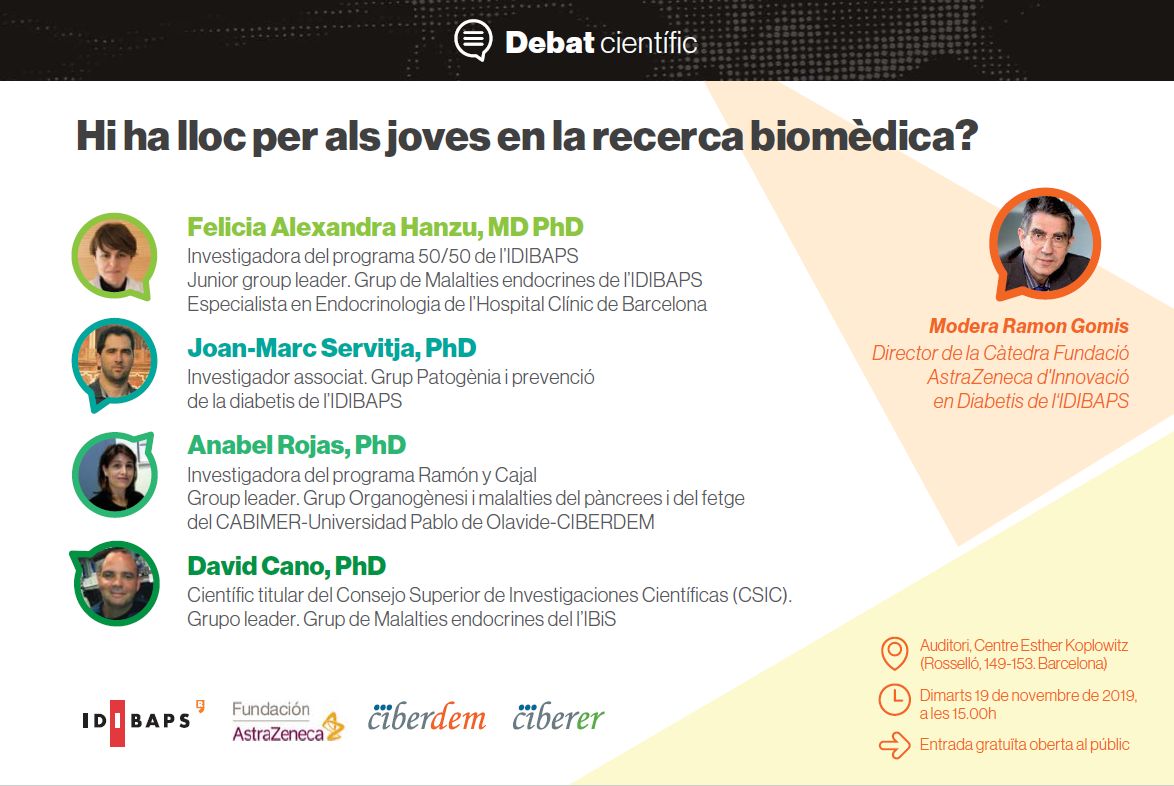 Debat científic

Hi ha lloc per als joves en la recerca biomèdica?

Felicia Alexandra Hanzu, MD PhD
Investigadora del programa 50/50 de l'IDIBAPS
Junior group leader. Grup de Malalties endocrines de l'IDIBAPS
Especialista en Endocrinologia de l'Hospital Clínic de Barcelona

Joan-Marc Servitja, PhD
Investigador associat. Grup Patogènia i prevenció de la diabetis de l'IDIBAPS

Anabel Rojas, PhD
Investigadora del programa Ramón y Cajal
Group leader. Grup Organogènesi i malalties del pàncrees i del fetge del CABIMER-Universidad Pablo de Olavide-CIBERDEM

David Cano, PhD
Científic titular del Consejo Superior de Investigaciones Científicas (CSIC).
Grupo leader. Grup de Malalties endocrines del l'IBiS

Modera Ramon Gomis
Director de la Càtedra Fundació AstraZeneca d'Innovació en Diabetis de l'IDIBAPS

Auditori, Centre Esther Koplowitz (Rosselló, 149-153. Barcelona)

Dimarts 19 de novembre de 2019, a les 15.00h

Entrada gratuïta oberta al públic

IDIBAPS
Fundación AstraZeneca
ciberdem
ciberer